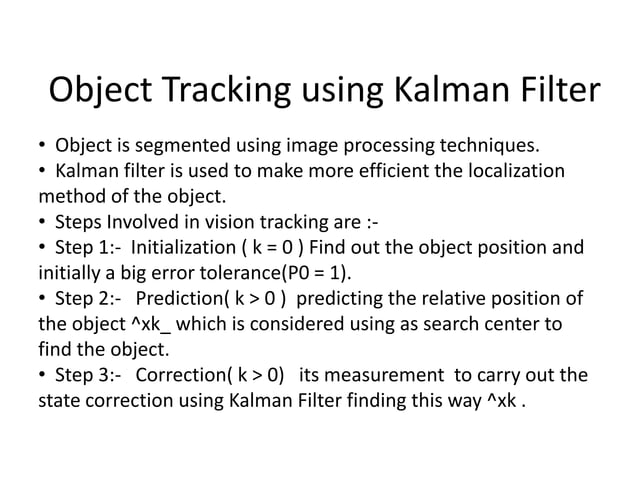 Object Tracking using Kalman Filter

• Object is segmented using image processing techniques.
• Kalman filter is used to make more efficient the localization method of the object.
• Steps Involved in vision tracking are :-
• Step 1:- Initialization ( k = 0 ) Find out the object position and initially a big error tolerance(P0 = 1).
• Step 2:- Prediction( k > 0 ) predicting the relative position of the object ^xk_ which is considered using as search center to find the object.
• Step 3:- Correction( k > 0) its measurement to carry out the state correction using Kalman Filter finding this way ^xk .